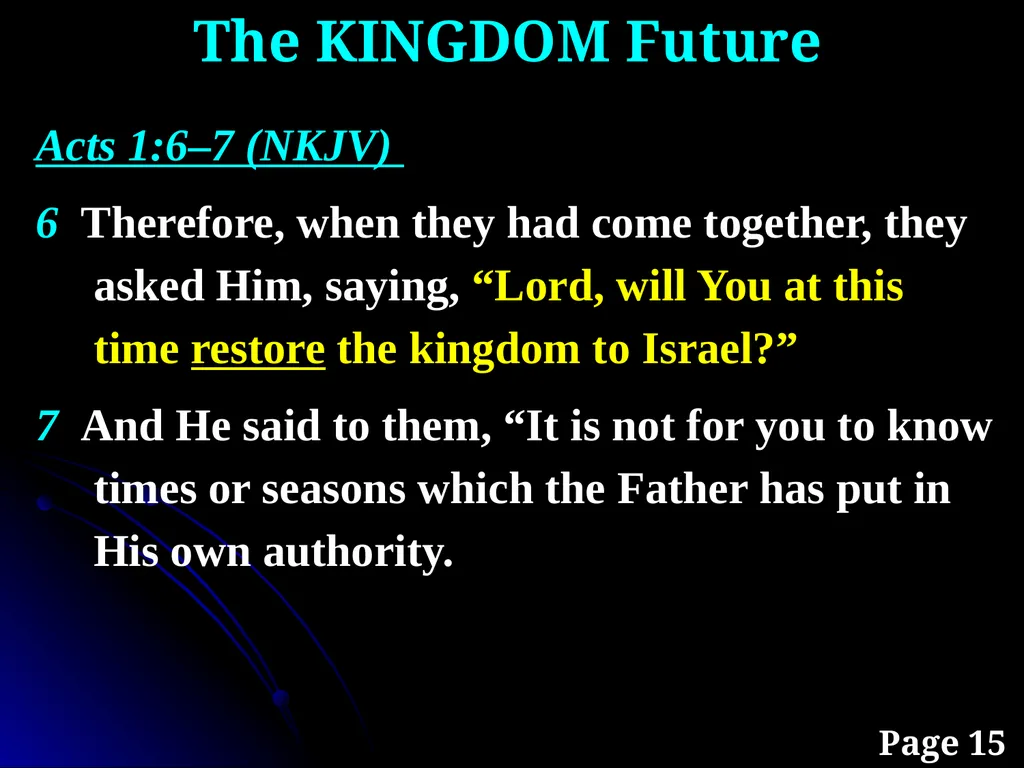 The KINGDOM Future

Acts 1:6–7 (NKJV)

6 Therefore, when they had come together, they asked Him, saying, “Lord, will You at this time restore the kingdom to Israel?”

7 And He said to them, “It is not for you to know times or seasons which the Father has put in His own authority.

Page 15